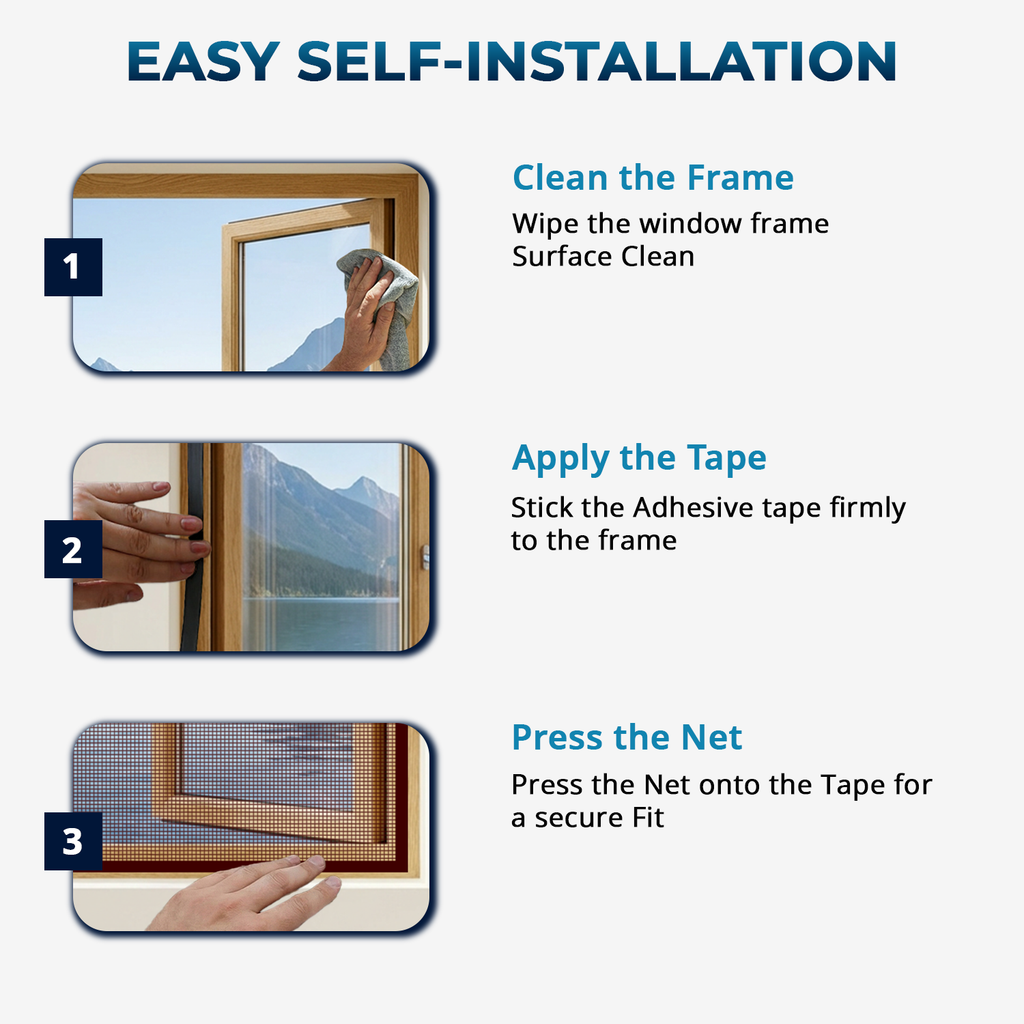 EASY SELF-INSTALLATION

1

Clean the Frame

Wipe the window frame Surface Clean

2

Apply the Tape

Stick the Adhesive tape firmly to the frame

3

Press the Net

Press the Net onto the Tape for a secure Fit